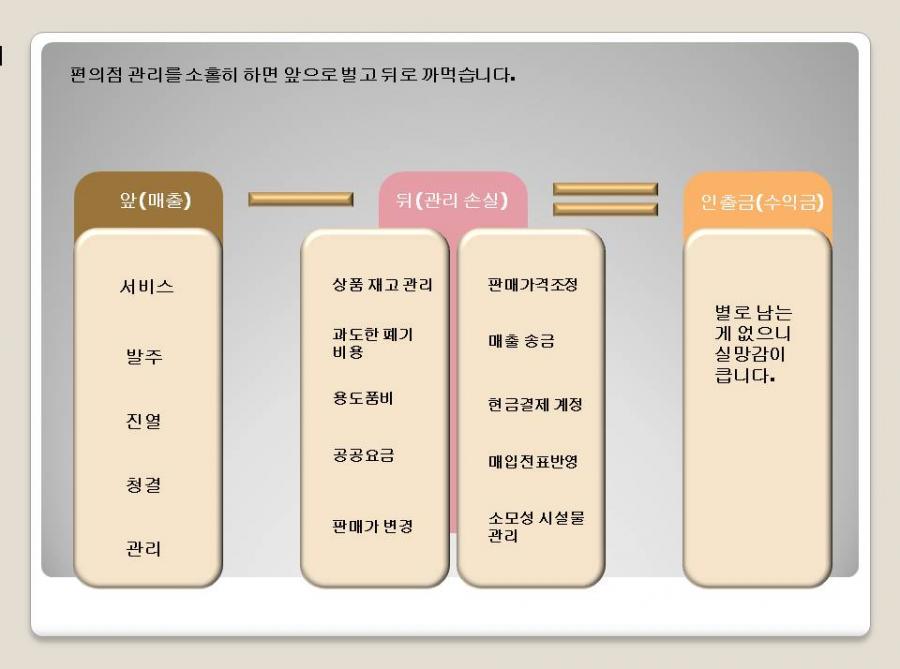 편의점 관리를 소홀히 하면 앞으로 벌고 뒤로 까먹습니다.

앞(매출)

서비스

발주

진열

청결

관리

뒤(관리 손실)

상품 재고 관리

과도한 폐기 비용

용도품비

공공요금

판매가 변경

판매가격조정

매출 송금

현금결제 계정

매입전표반영

소모성 시설물 관리

인출금(수익금)

별로 남는 게 없으니 실망감이 큽니다.